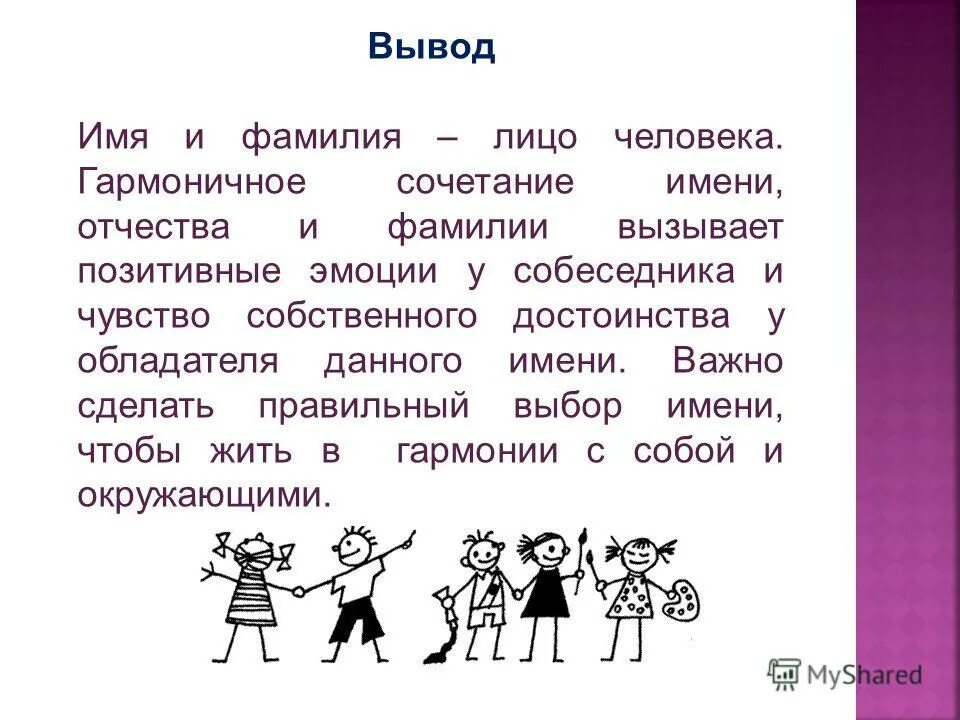 Вывод

Имя и фамилия – лицо человека. Гармоничное сочетание имени, отчества и фамилии вызывает позитивные эмоции у собеседника и чувство собственного достоинства у обладателя данного имени. Важно сделать правильный выбор имени, чтобы жить в гармонии с собой и окружающими.

MyShared